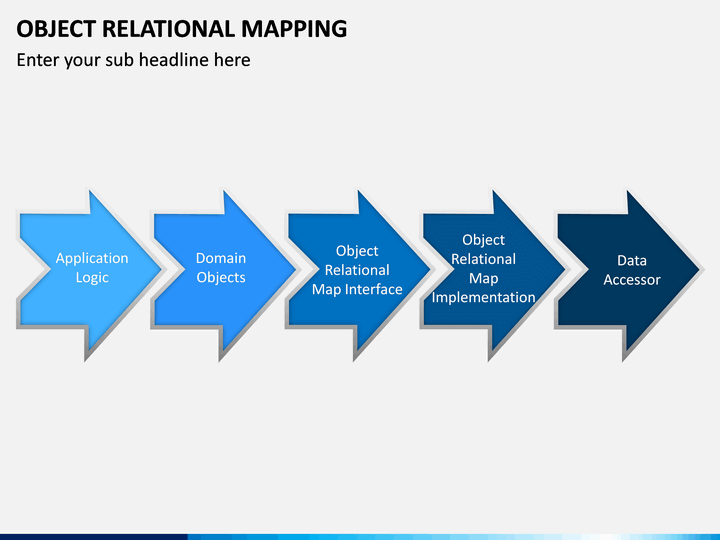 OBJECT RELATIONAL MAPPING

Enter your sub headline here

Application Logic

Domain Objects

Object Relational Map Interface

Object Relational Map Implementation

Data Accessor